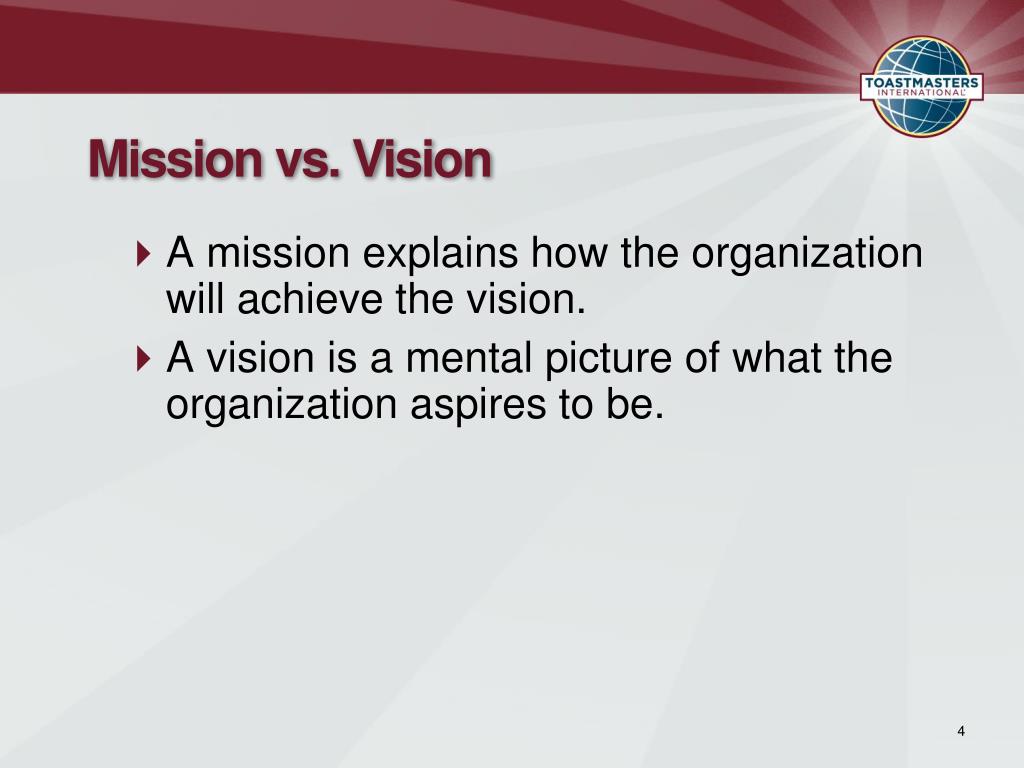 TOASTMASTERS INTERNATIONAL

Mission vs. Vision

A mission explains how the organization will achieve the vision.

A vision is a mental picture of what the organization aspires to be.

4